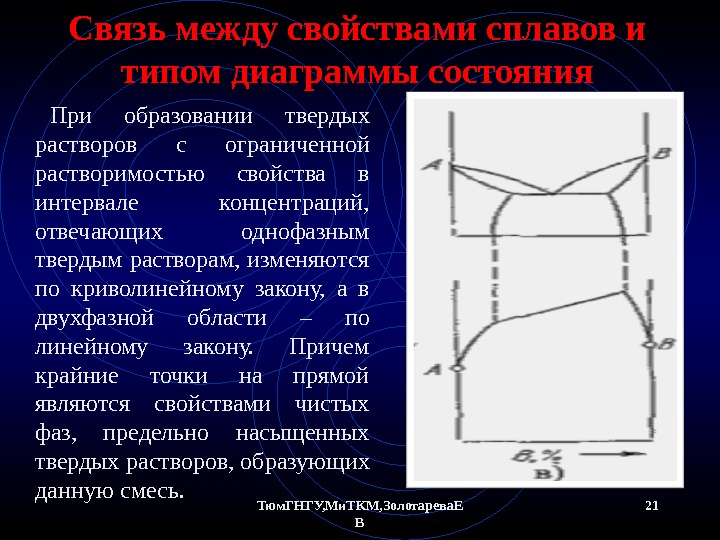 Связь между свойствами сплавов и типом диаграммы состояния

При образовании твердых растворов с ограниченной растворимостью свойства в интервале концентраций, отвечающих однофазным твердым растворам, изменяются по криволинейному закону, а в двухфазной области – по линейному закону. Причем крайние точки на прямой являются свойствами чистых фаз, предельно насыщенных твердых растворов, образующих данную смесь.

A
B
A
B
B,%
в)

ТюмГНГУ,МиТКМ,ЗолотареваЕВ

21